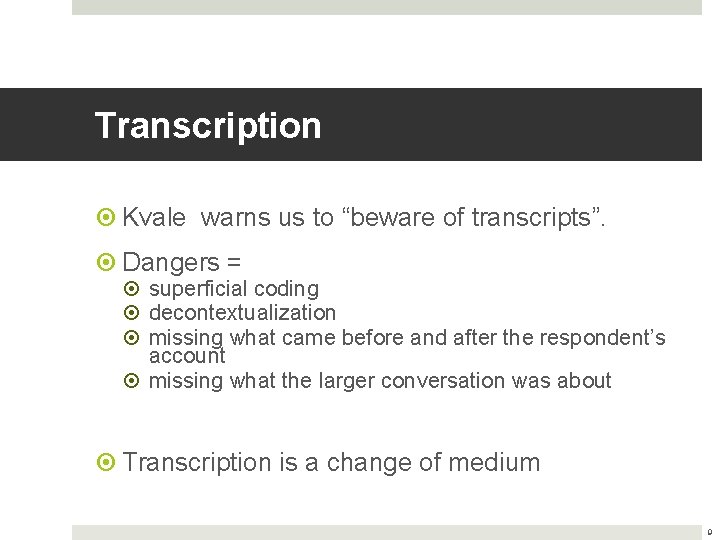 Transcription

Kvale  warns us to “beware of transcripts”.

Dangers =

superficial coding

decontextualization

missing what came before and after the respondent’s account

missing what the larger conversation was about

Transcription is a change of medium

9